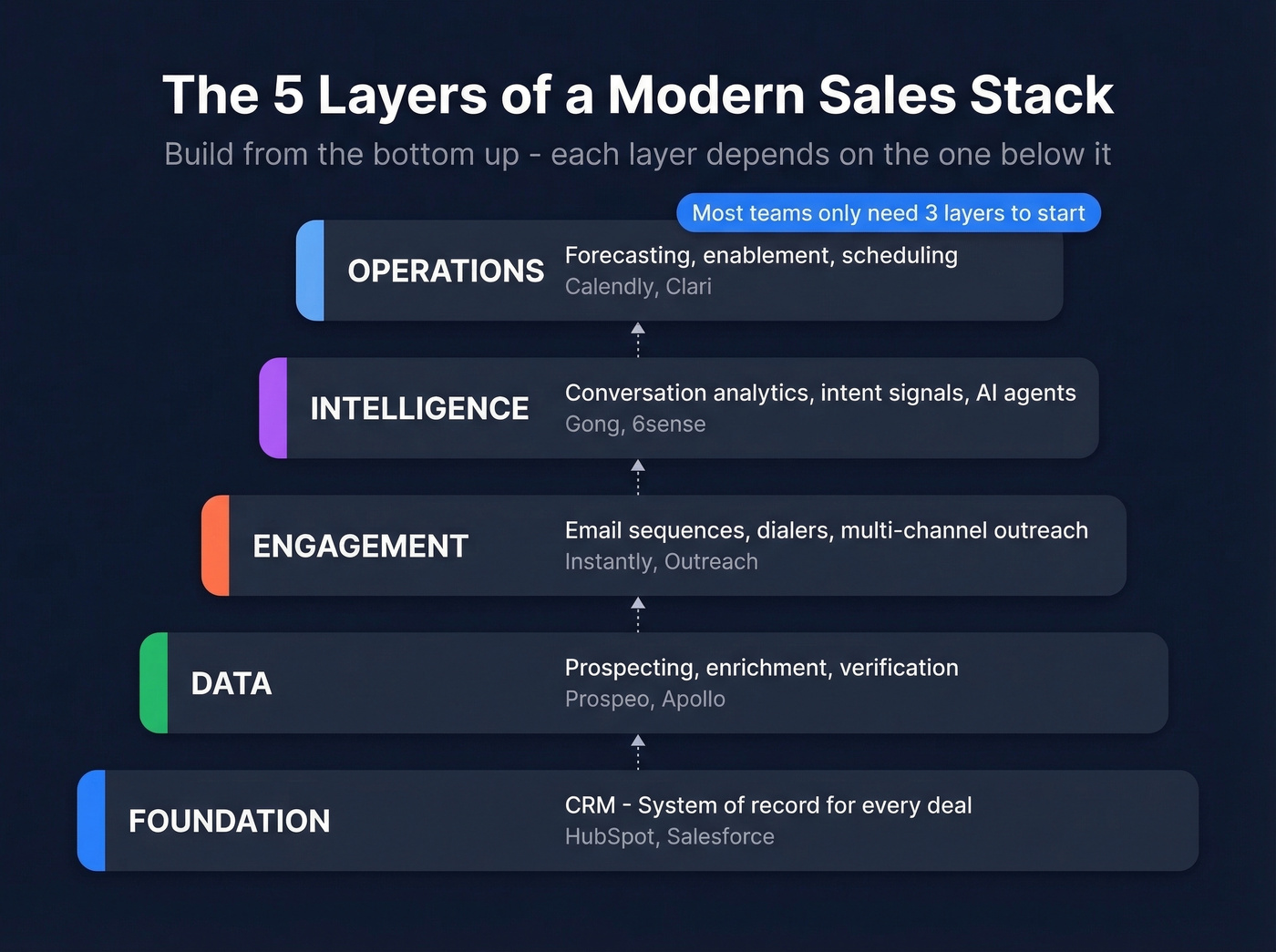 The 5 Layers of a Modern Sales Stack

Build from the bottom up - each layer depends on the one below it

Most teams only need 3 layers to start

OPERATIONS
Forecasting, enablement, scheduling
Calendly, Clari

INTELLIGENCE
Conversation analytics, intent signals, AI agents
Gong, 6sense

ENGAGEMENT
Email sequences, dialers, multi-channel outreach
Instantly, Outreach

DATA
Prospecting, enrichment, verification
Prospeo, Apollo

FOUNDATION
CRM - System of record for every deal
HubSpot, Salesforce